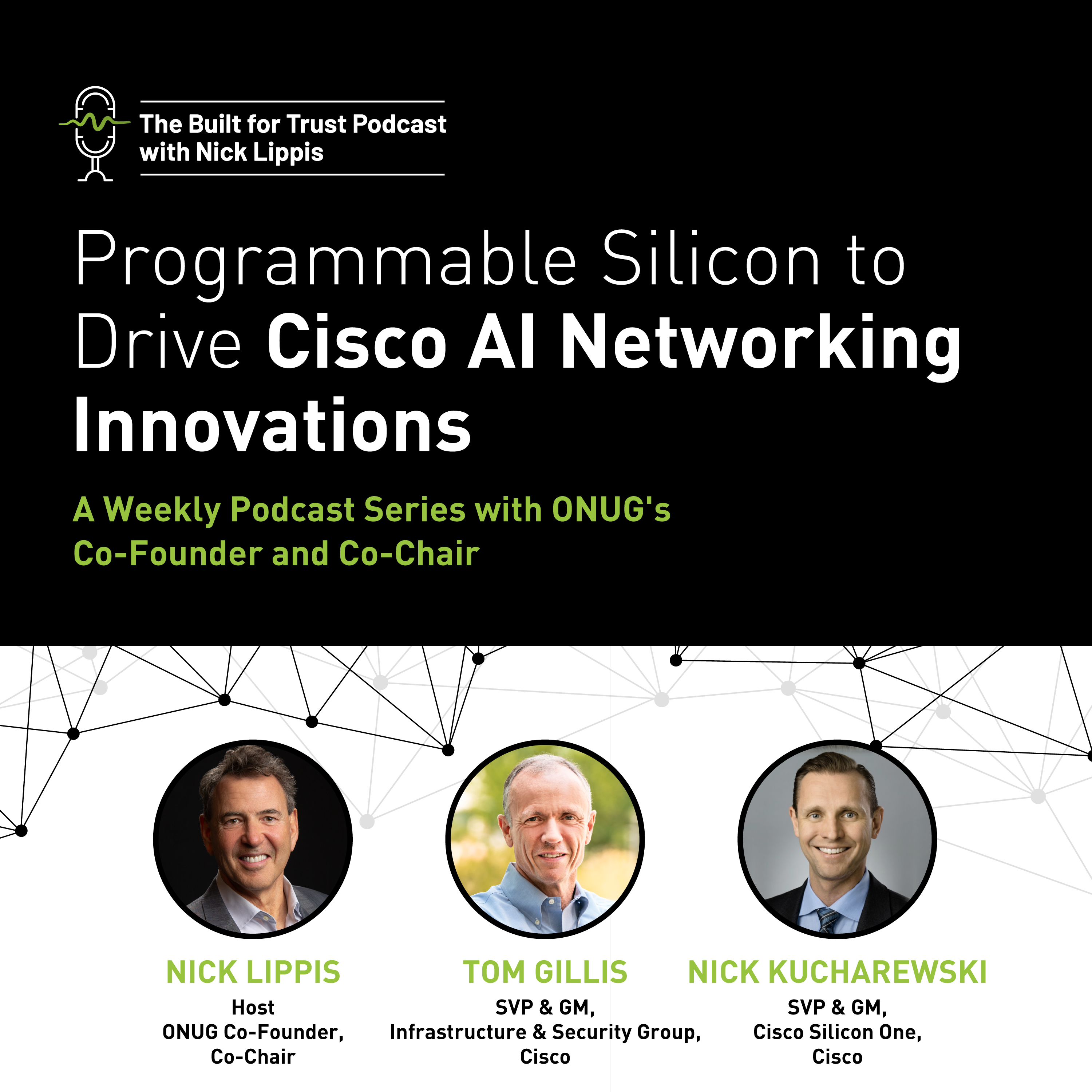 The Built for Trust Podcast with Nick Lippis

Programmable Silicon to Drive Cisco AI Networking Innovations

A Weekly Podcast Series with ONUG's Co-Founder and Co-Chair

NICK LIPPIS
Host
ONUG Co-Founder,
Co-Chair

TOM GILLIS
SVP & GM,
Infrastructure & Security Group,
Cisco

NICK KUCHAREWSKI
SVP & GM,
Cisco Silicon One,
Cisco